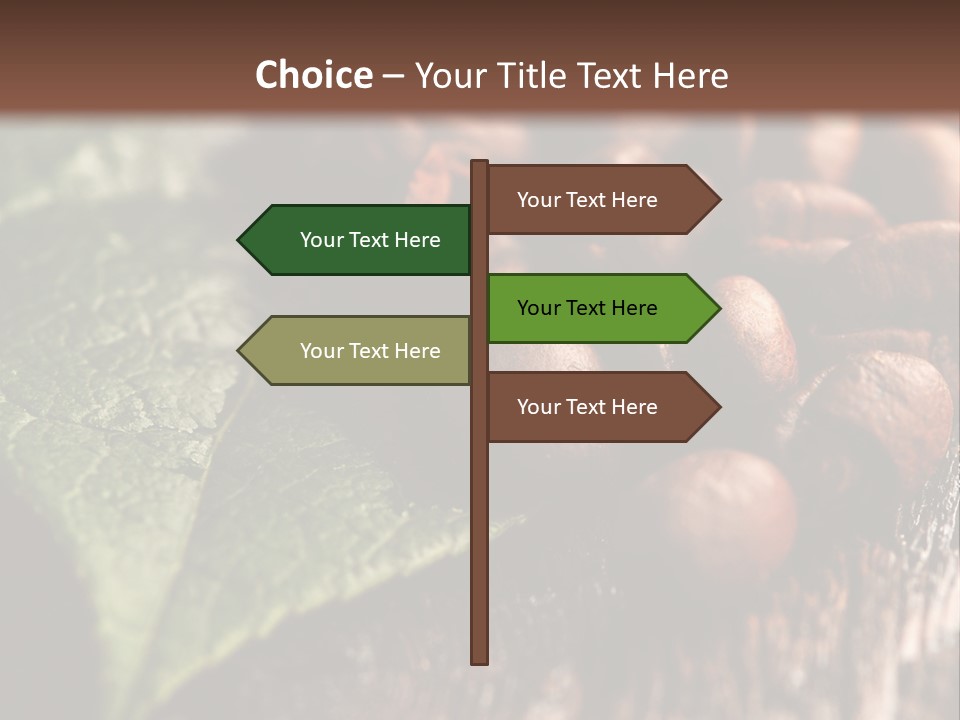 Choice – Your Title Text Here

Your Text Here

Your Text Here

Your Text Here

Your Text Here

Your Text Here